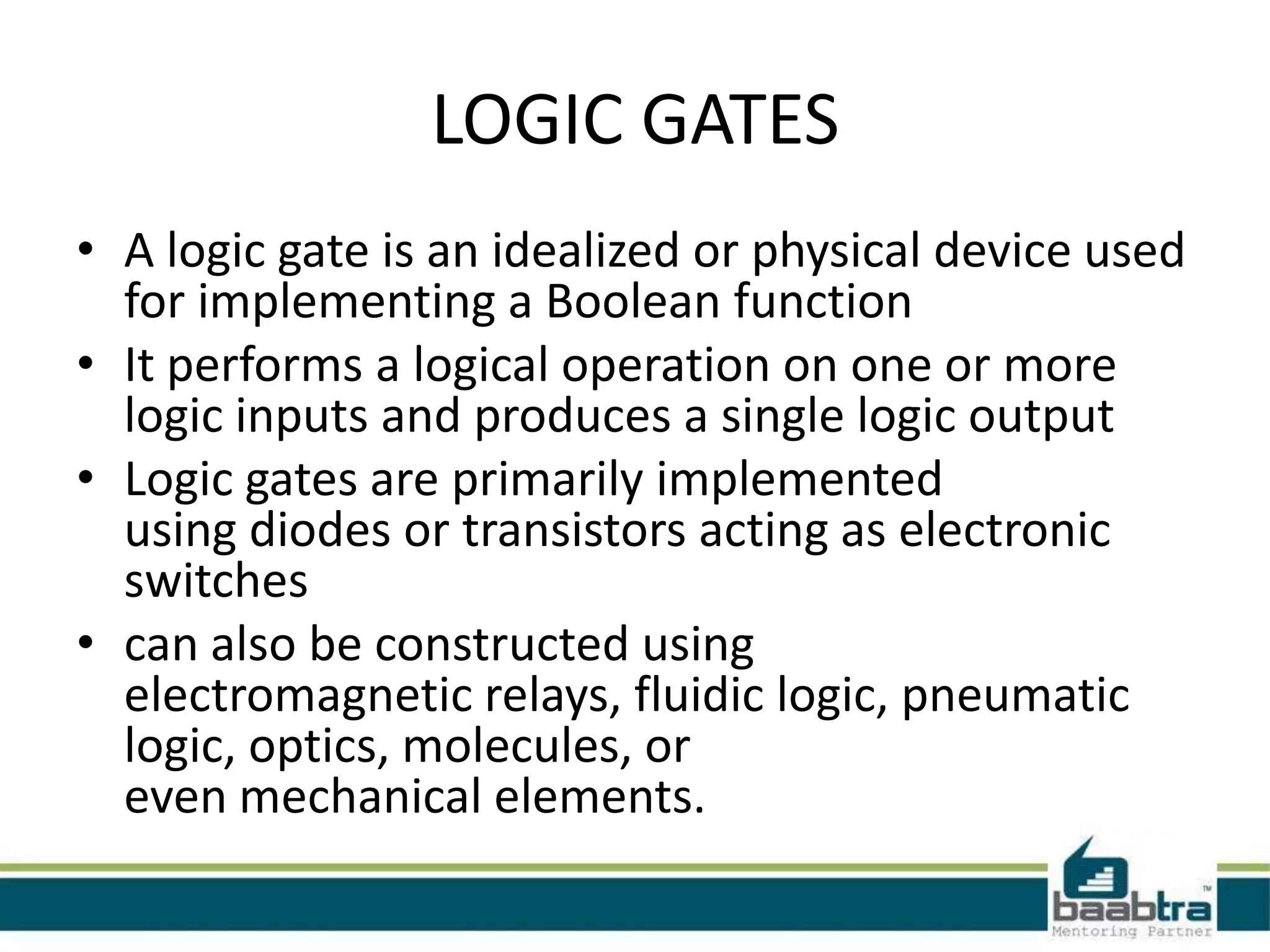 LOGIC GATES

• A logic gate is an idealized or physical device used for implementing a Boolean function
• It performs a logical operation on one or more logic inputs and produces a single logic output
• Logic gates are primarily implemented using diodes or transistors acting as electronic switches
• can also be constructed using electromagnetic relays, fluidic logic, pneumatic logic, optics, molecules, or even mechanical elements.

baabtra™
Mentoring Partner